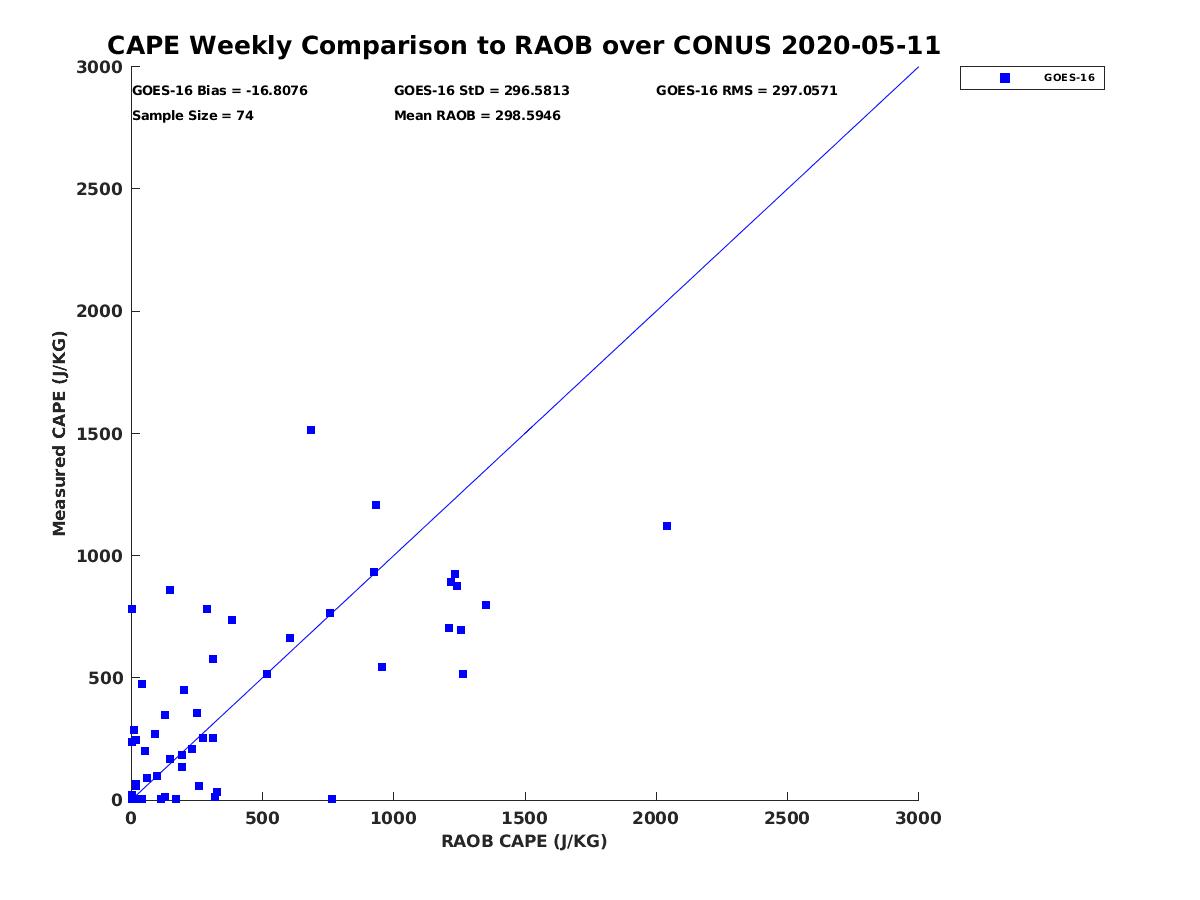 CAPE Weekly Comparison to RAOB over CONUS 2020-05-11

GOES-16 Bias = -16.8076
GOES-16 StD = 296.5813
GOES-16 RMS = 297.0571
Sample Size = 74
Mean RAOB = 298.5946

GOES-16

Measured CAPE (J/KG)

3000
2500
2000
1500
1000
500
0

0
500
1000
1500
2000
2500
3000

RAOB CAPE (J/KG)